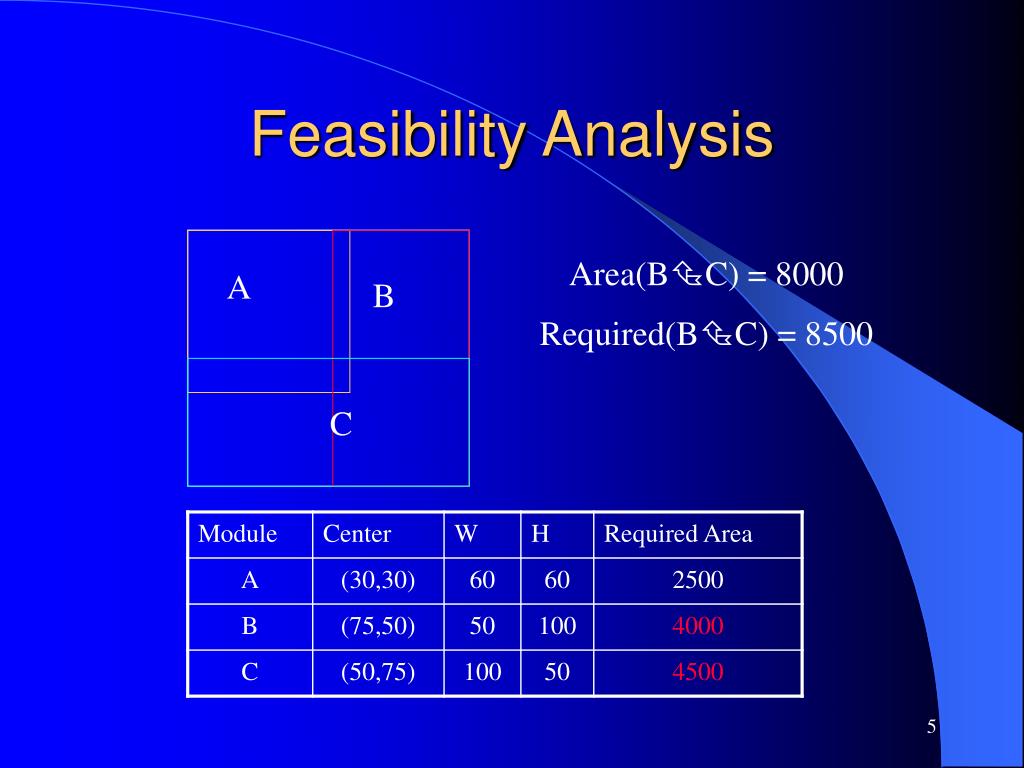 Feasibility Analysis

A

B

C

Area(B$\cup$C) = 8000

Required(B$\cup$C) = 8500

| Module | Center | W | H | Required Area |
|---|---|---|---|---|
| A | (30,30) | 60 | 60 | 2500 |
| B | (75,50) | 50 | 100 | 4000 |
| C | (50,75) | 100 | 50 | 4500 |

5